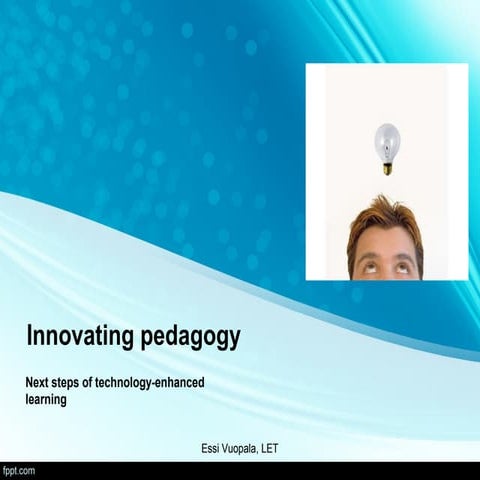 Innovating pedagogy

Next steps of technology-enhanced learning

Essi Vuopala, LET

fppt.com